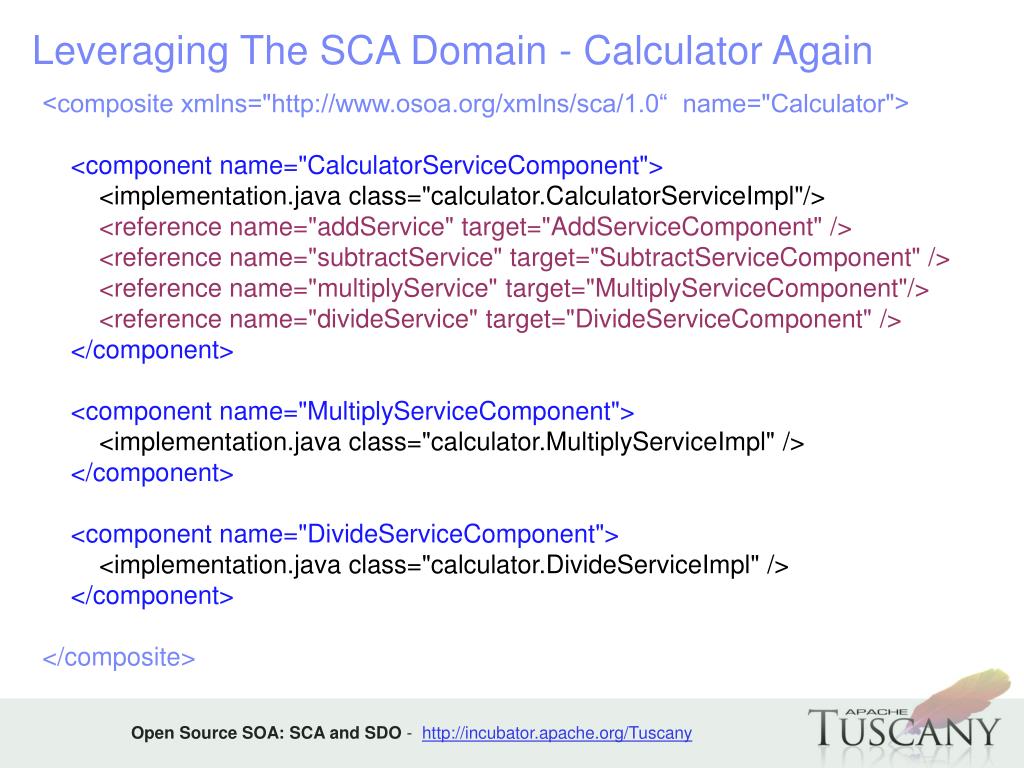 Leveraging The SCA Domain - Calculator Again

<composite xmlns="http://www.osoa.org/xmlns/sca/1.0“ name="Calculator">

<component name="CalculatorServiceComponent">
<implementation.java class="calculator.CalculatorServiceImpl"/>
<reference name="addService" target="AddServiceComponent" />
<reference name="subtractService" target="SubtractServiceComponent" />
<reference name="multiplyService" target="MultiplyServiceComponent"/>
<reference name="divideService" target="DivideServiceComponent" />
</component>

<component name="MultiplyServiceComponent">
<implementation.java class="calculator.MultiplyServiceImpl" />
</component>

<component name="DivideServiceComponent">
<implementation.java class="calculator.DivideServiceImpl" />
</component>

</composite>

Open Source SOA: SCA and SDO - http://incubator.apache.org/Tuscany

APACHE TUSCANY